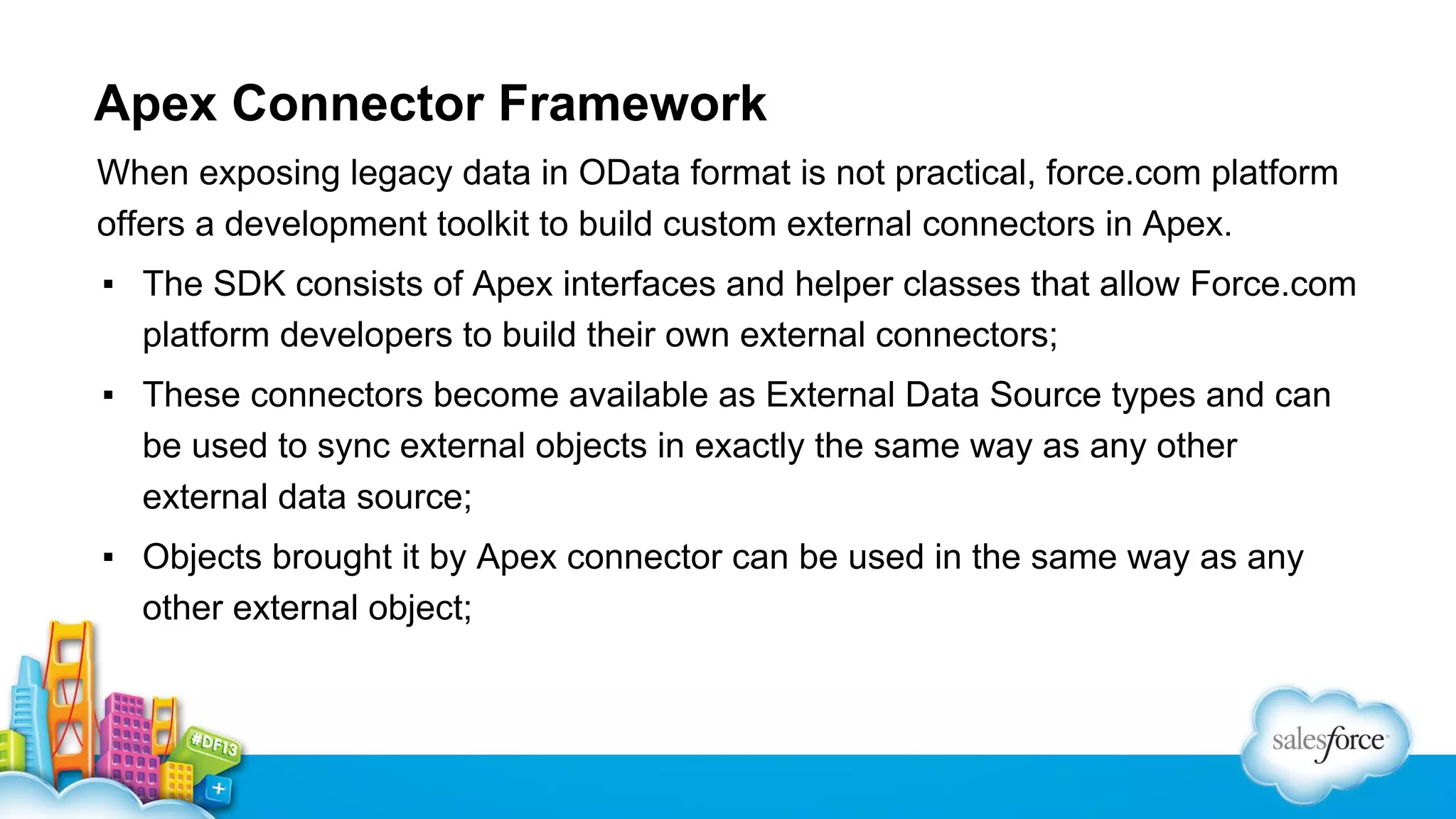 Apex Connector Framework

When exposing legacy data in OData format is not practical, force.com platform offers a development toolkit to build custom external connectors in Apex.

▪ The SDK consists of Apex interfaces and helper classes that allow Force.com platform developers to build their own external connectors;

▪ These connectors become available as External Data Source types and can be used to sync external objects in exactly the same way as any other external data source;

▪ Objects brought it by Apex connector can be used in the same way as any other external object;

#DF13

salesforce